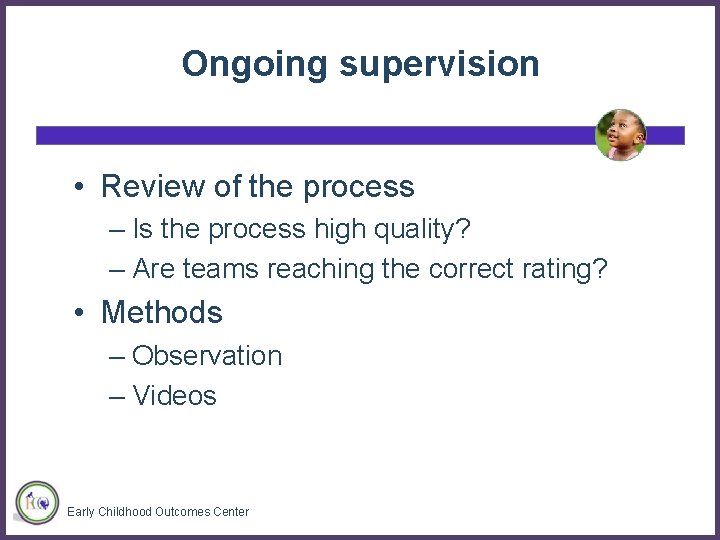 Ongoing supervision

• Review of the process
– Is the process high quality?
– Are teams reaching the correct rating?
• Methods
– Observation
– Videos

Early Childhood Outcomes Center